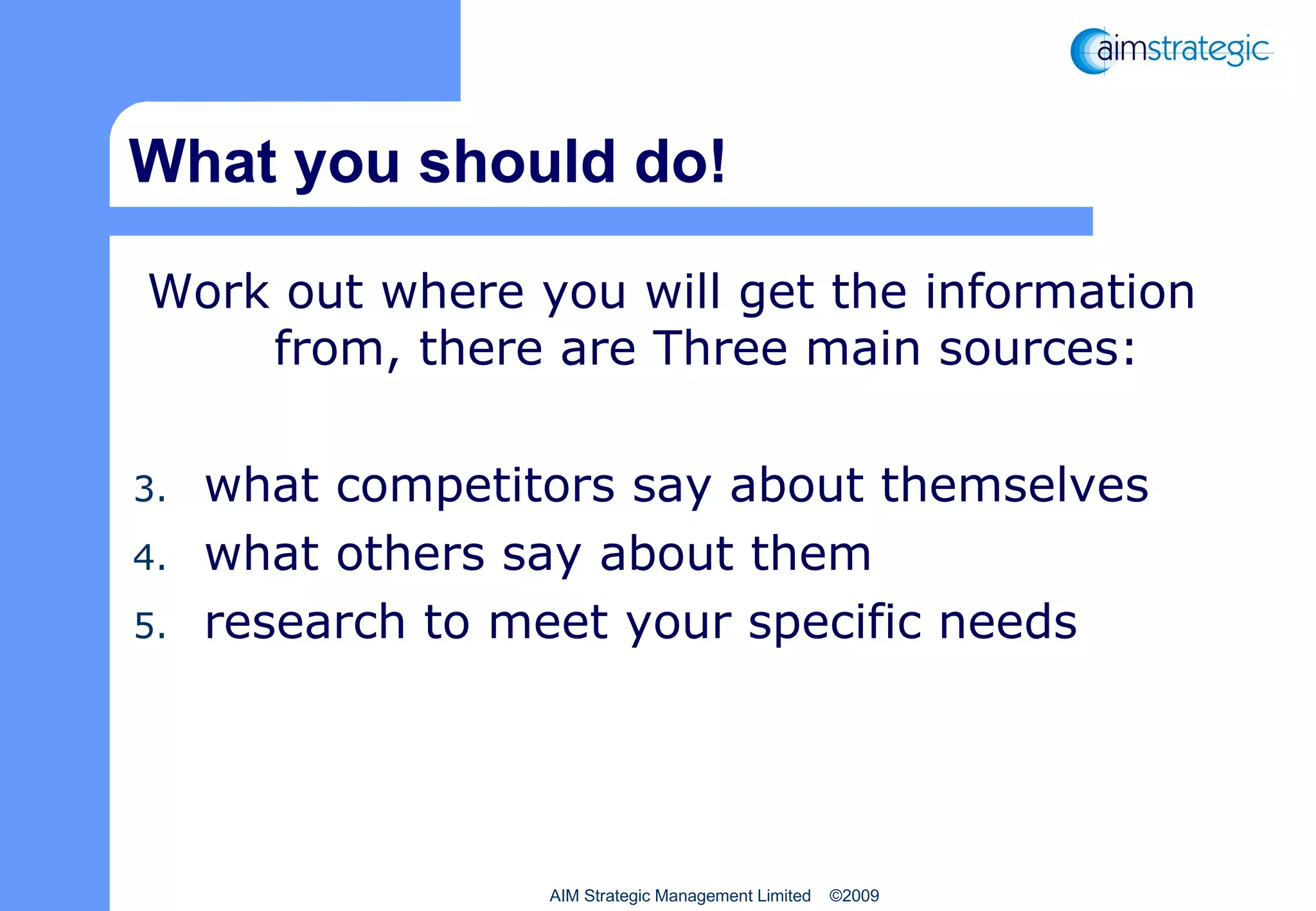 aimstrategic

What you should do!

Work out where you will get the information from, there are Three main sources:

3. what competitors say about themselves
4. what others say about them
5. research to meet your specific needs

AIM Strategic Management Limited ©2009